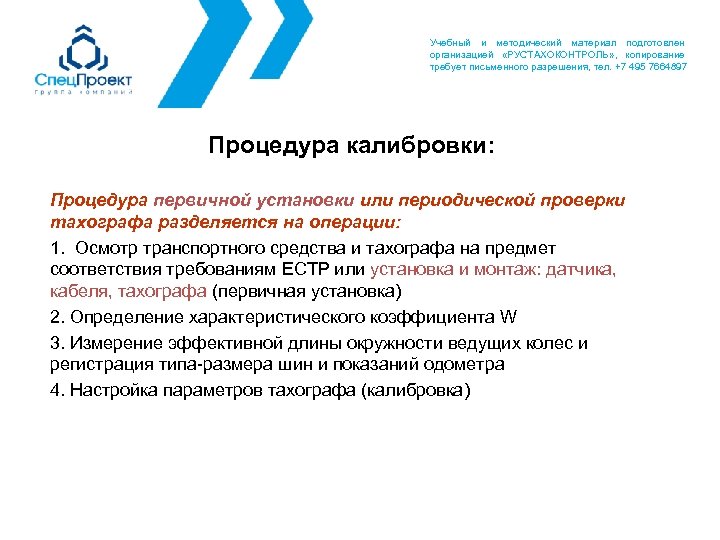 СпецПроект
группа компаний

Учебный и методический материал подготовлен организацией «РУСТАХОКОНТРОЛЬ», копирование требует письменного разрешения, тел. +7 495 7664897

Процедура калибровки:

Процедура первичной установки или периодической проверки тахографа разделяется на операции:

1. Осмотр транспортного средства и тахографа на предмет соответствия требованиям ЕСТР или установка и монтаж: датчика, кабеля, тахографа (первичная установка)

2. Определение характеристического коэффициента W

3. Измерение эффективной длины окружности ведущих колес и регистрация типа-размера шин и показаний одометра

4. Настройка параметров тахографа (калибровка)